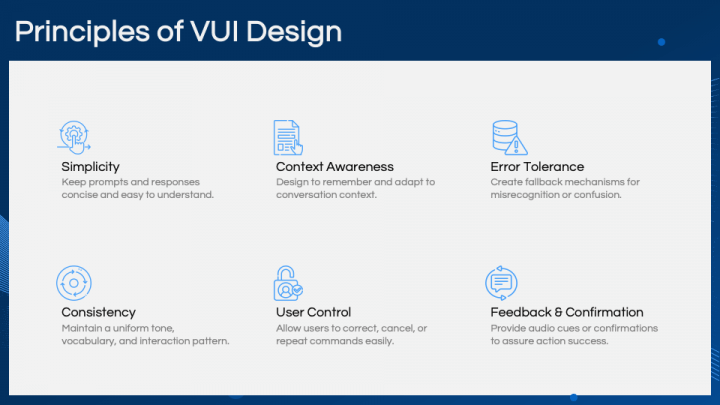 Principles of VUI Design

Simplicity
Keep prompts and responses concise and easy to understand.

Context Awareness
Design to remember and adapt to conversation context.

Error Tolerance
Create fallback mechanisms for misrecognition or confusion.

Consistency
Maintain a uniform tone, vocabulary, and interaction pattern.

User Control
Allow users to correct, cancel, or repeat commands easily.

Feedback & Confirmation
Provide audio cues or confirmations to assure action success.